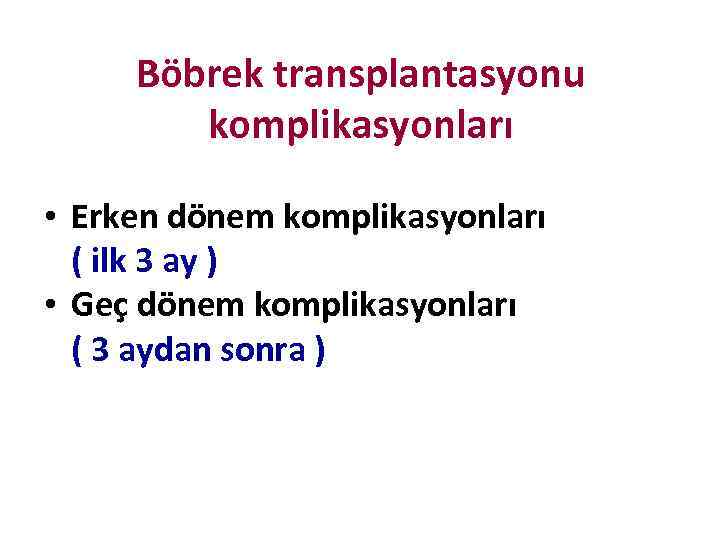 Böbrek transplantasyonu komplikasyonları

• Erken dönem komplikasyonları ( ilk 3 ay )
• Geç dönem komplikasyonları ( 3 aydan sonra )